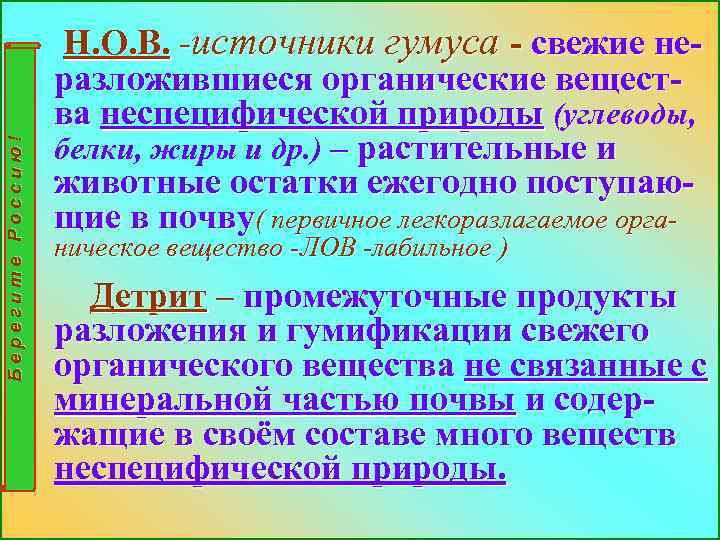 Берегите Россию!

Н.О.В. -источники гумуса - свежие неразложившиеся органические вещества неспецифической природы (углеводы, белки, жиры и др.) – растительные и животные остатки ежегодно поступающие в почву( первичное легкоразлагаемое органическое вещество -ЛОВ -лабильное )

Детрит – промежуточные продукты разложения и гумификации свежего органического вещества не связанные с минеральной частью почвы и содержащие в своём составе много веществ неспецифической природы.